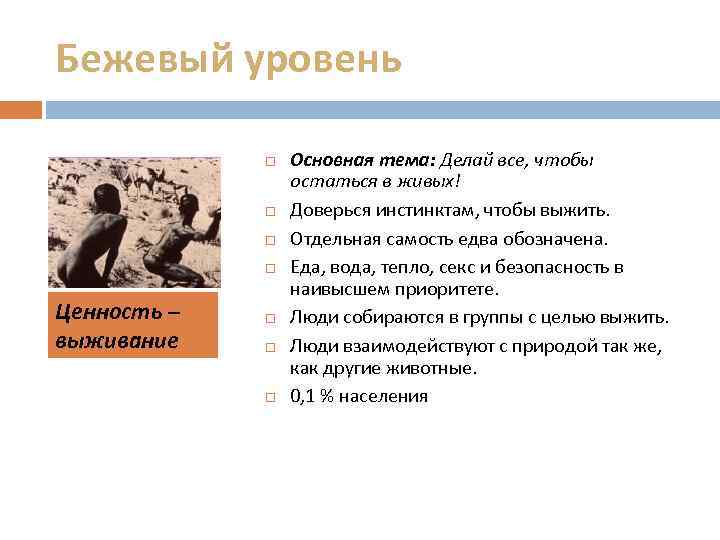 Бежевый уровень

Ценность – выживание

Основная тема: Делай все, чтобы остаться в живых!

Доверься инстинктам, чтобы выжить.

Отдельная самость едва обозначена.

Еда, вода, тепло, секс и безопасность в наивысшем приоритете.

Люди собираются в группы с целью выжить.

Люди взаимодействуют с природой так же, как другие животные.

0,1 % населения